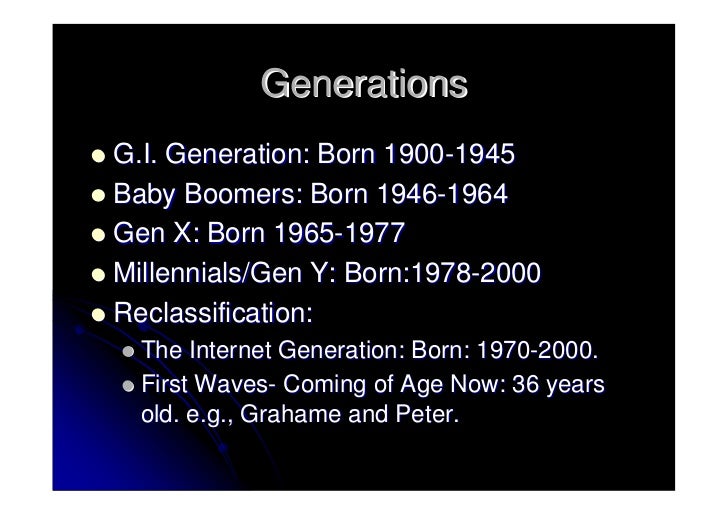 Generations

- G.I. Generation: Born 1900-1945
- Baby Boomers: Born 1946-1964
- Gen X: Born 1965-1977
- Millennials/Gen Y: Born:1978-2000
- Reclassification:
  - The Internet Generation: Born: 1970-2000.
  - First Waves- Coming of Age Now: 36 years old. e.g., Grahame and Peter.